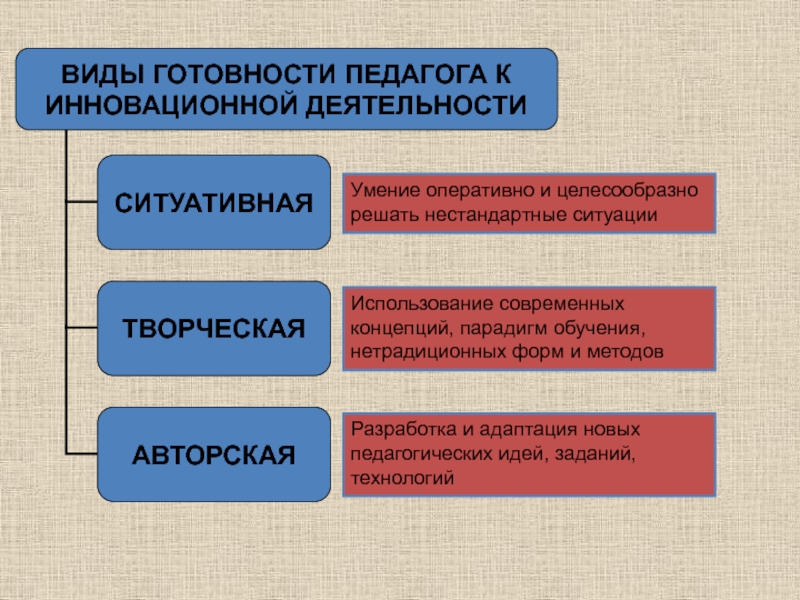 ВИДЫ ГОТОВНОСТИ ПЕДАГОГА К ИННОВАЦИОННОЙ ДЕЯТЕЛЬНОСТИ

СИТУАТИВНАЯ

Умение оперативно и целесообразно решать нестандартные ситуации

ТВОРЧЕСКАЯ

Использование современных концепций, парадигм обучения, нетрадиционных форм и методов

АВТОРСКАЯ

Разработка и адаптация новых педагогических идей, заданий, технологий